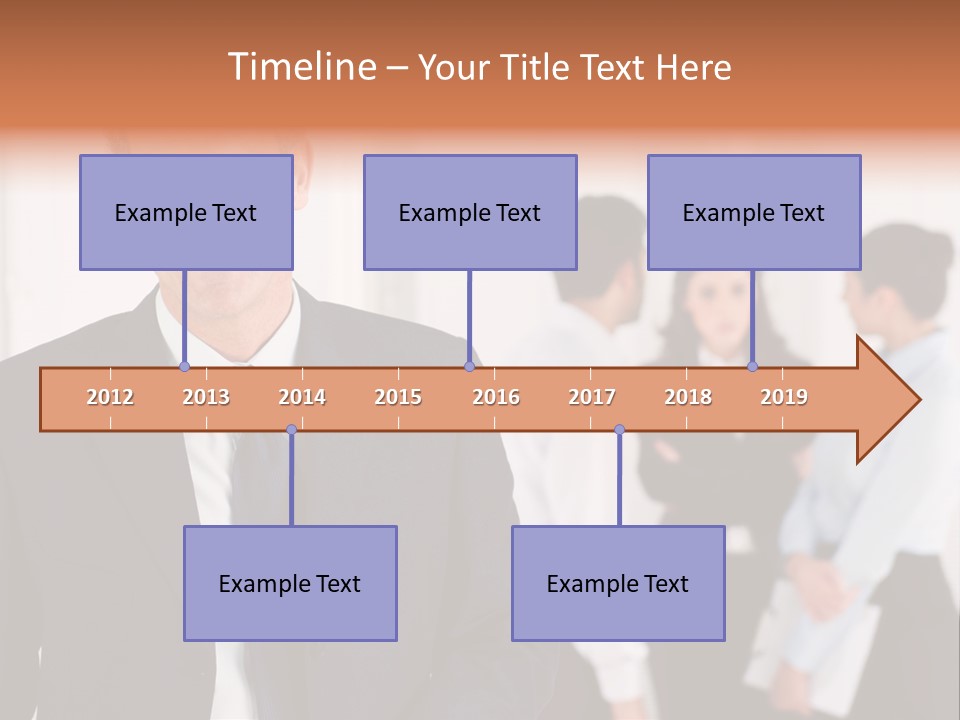 Timeline – Your Title Text Here

Example Text

Example Text

Example Text

2012 2013 2014 2015 2016 2017 2018 2019

Example Text

Example Text